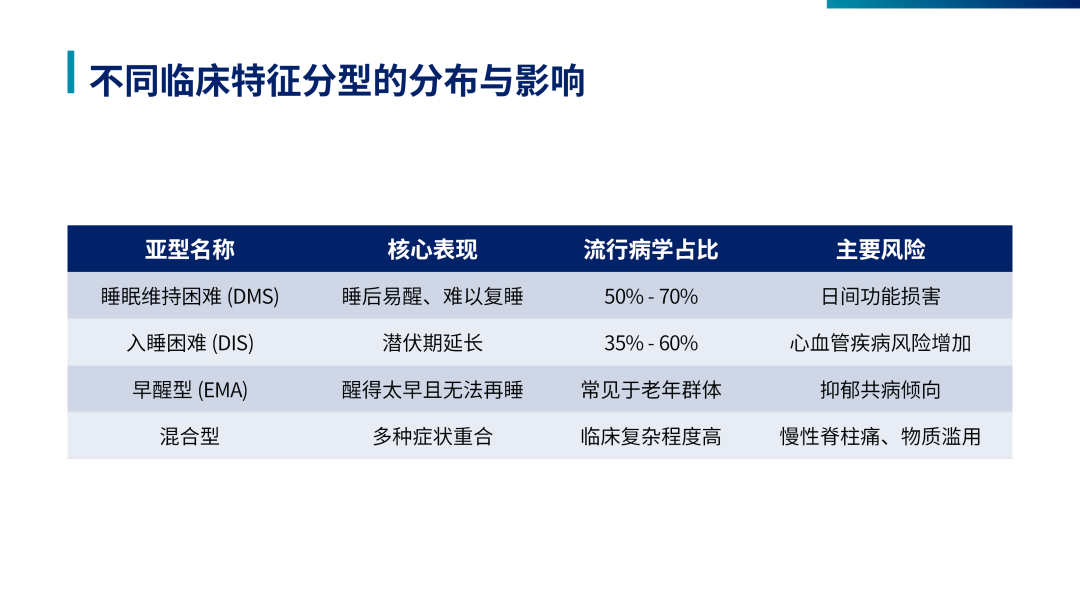 不同临床特征分型的分布与影响

| 亚型名称 | 核心表现 | 流行病学占比 | 主要风险 |
|---|---|---|---|
| 睡眠维持困难 (DMS) | 睡后易醒、难以复睡 | 50% - 70% | 日间功能损害 |
| 入睡困难 (DIS) | 潜伏期延长 | 35% - 60% | 心血管疾病风险增加 |
| 早醒型 (EMA) | 醒得太早且无法再睡 | 常见于老年群体 | 抑郁共病倾向 |
| 混合型 | 多种症状重合 | 临床复杂程度高 | 慢性脊柱痛、物质滥用 |